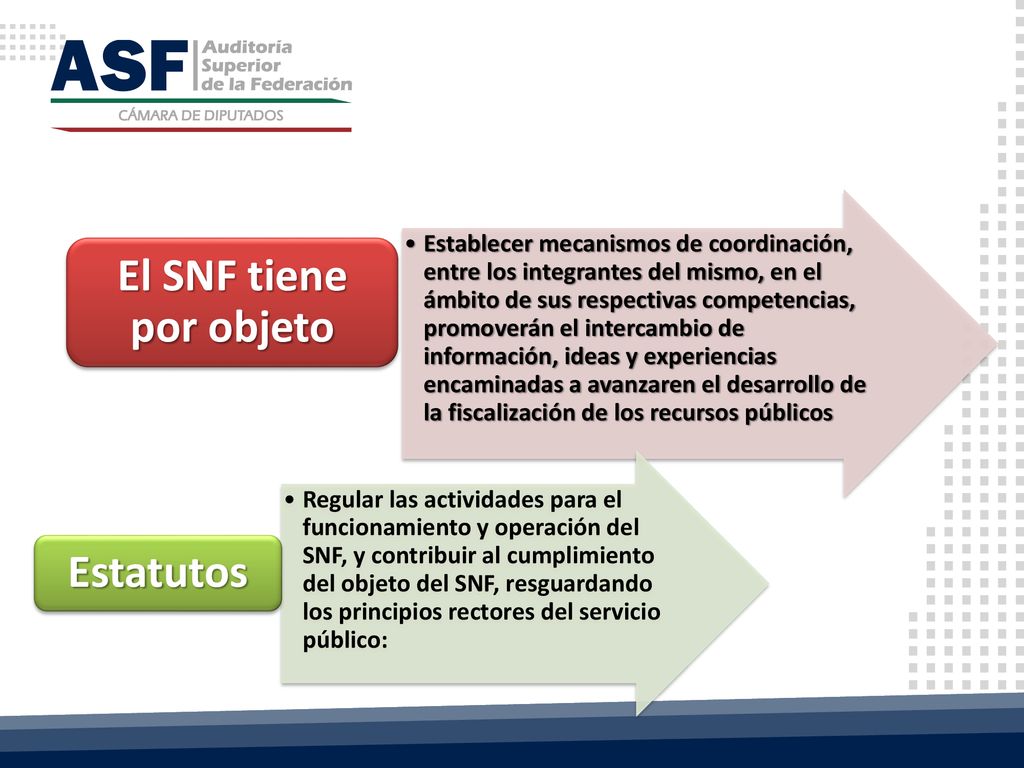 ASF Auditoría Superior de la Federación
CÁMARA DE DIPUTADOS

El SNF tiene por objeto

• Establecer mecanismos de coordinación, entre los integrantes del mismo, en el ámbito de sus respectivas competencias, promoverán el intercambio de información, ideas y experiencias encaminadas a avanzaren el desarrollo de la fiscalización de los recursos públicos

Estatutos

• Regular las actividades para el funcionamiento y operación del SNF, y contribuir al cumplimiento del objeto del SNF, resguardando los principios rectores del servicio público: